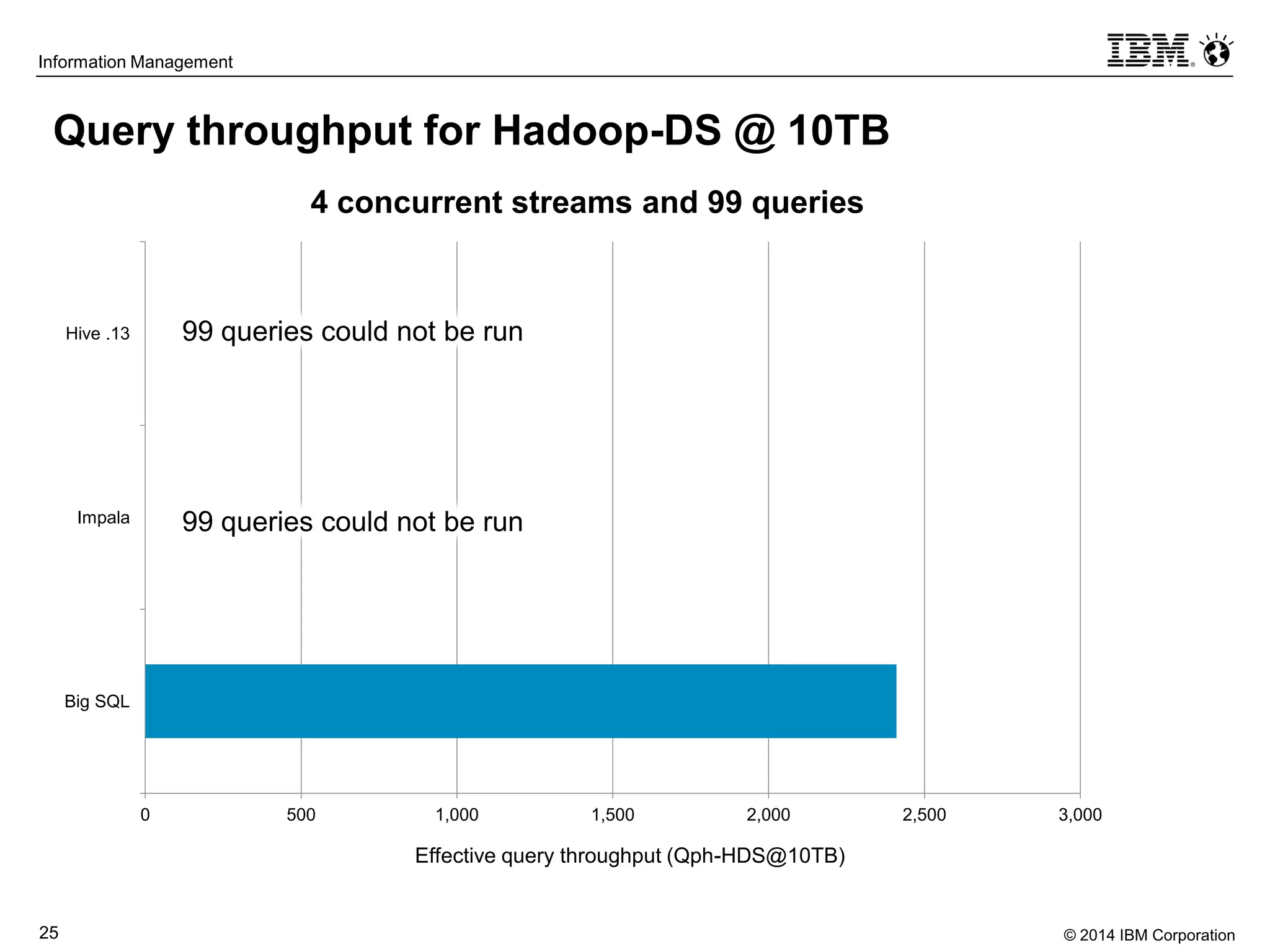 Information Management

IBM

Query throughput for Hadoop-DS @ 10TB

4 concurrent streams and 99 queries

Hive .13

99 queries could not be run

Impala

99 queries could not be run

Big SQL

0
500
1,000
1,500
2,000
2,500
3,000

Effective query throughput (Qph-HDS@10TB)

25

© 2014 IBM Corporation